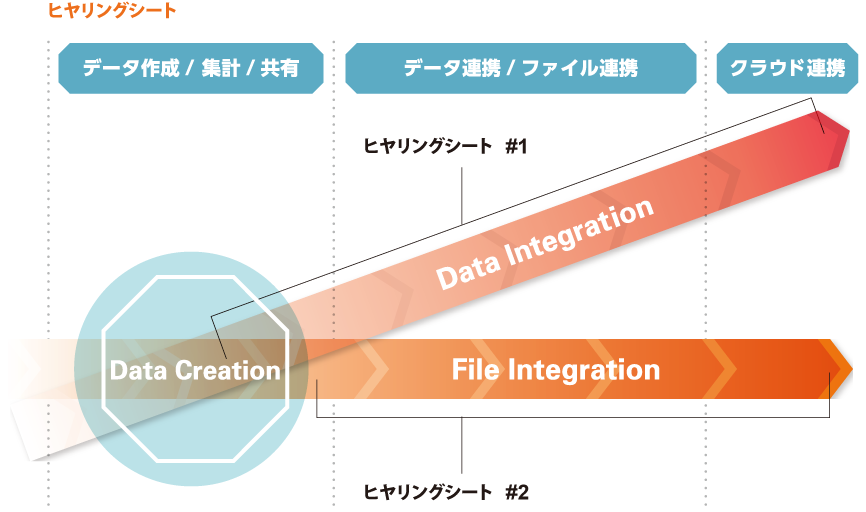 ヒヤリングシート

データ作成 / 集計 / 共有

データ連携 / ファイル連携

クラウド連携

ヒヤリングシート #1

Data Integration

Data Creation

File Integration

ヒヤリングシート #2